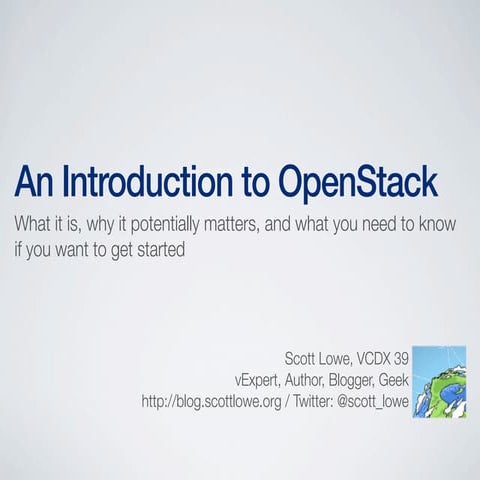 An Introduction to OpenStack

What it is, why it potentially matters, and what you need to know if you want to get started

Scott Lowe, VCDX 39
vExpert, Author, Blogger, Geek
http://blog.scottlowe.org / Twitter: @scott_lowe